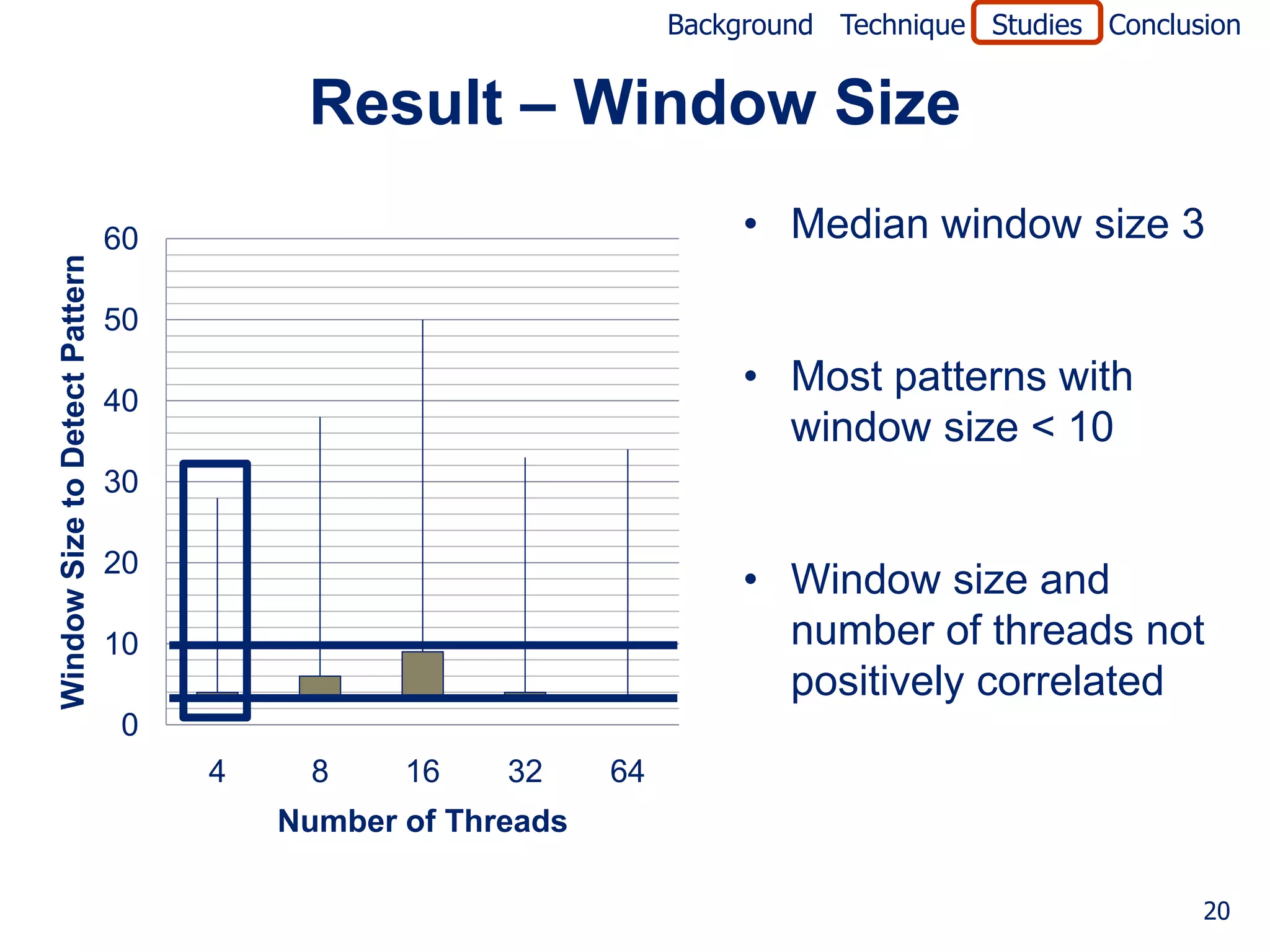 Background Technique Studies Conclusion

Result – Window Size

Window Size to Detect Pattern

60
50
40
30
20
10
0

4 8 16 32 64

Number of Threads

• Median window size 3

• Most patterns with window size < 10

• Window size and number of threads not positively correlated

20